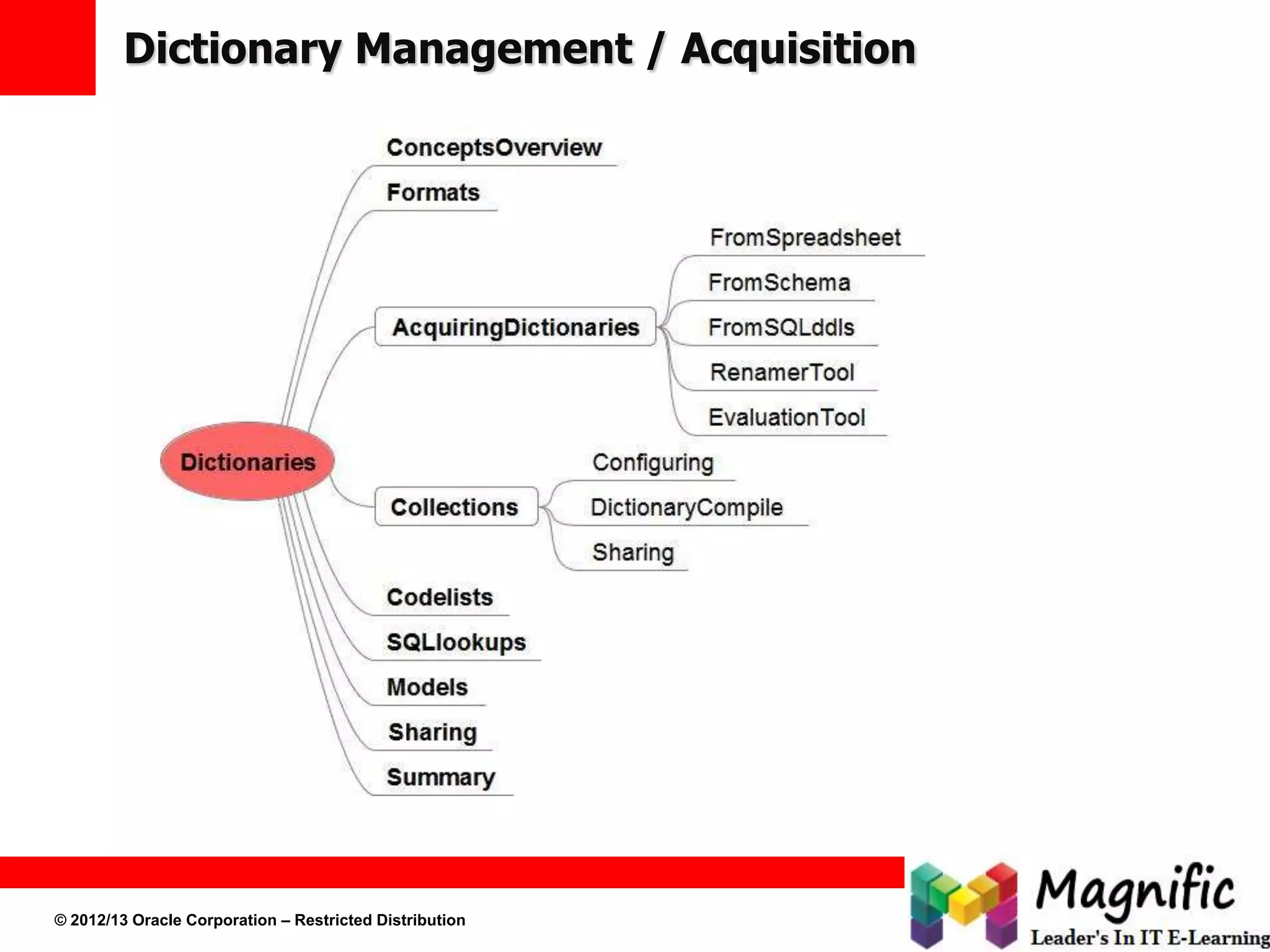 Dictionary Management / Acquisition

Dictionaries

ConceptsOverview

Formats

AcquiringDictionaries

FromSpreadsheet

FromSchema

FromSQLddls

RenamerTool

EvaluationTool

Collections

Configuring

DictionaryCompile

Sharing

Codelists

SQLlookups

Models

Sharing

Summary

© 2012/13 Oracle Corporation – Restricted Distribution

Magnific
Leader's In IT E-Learning